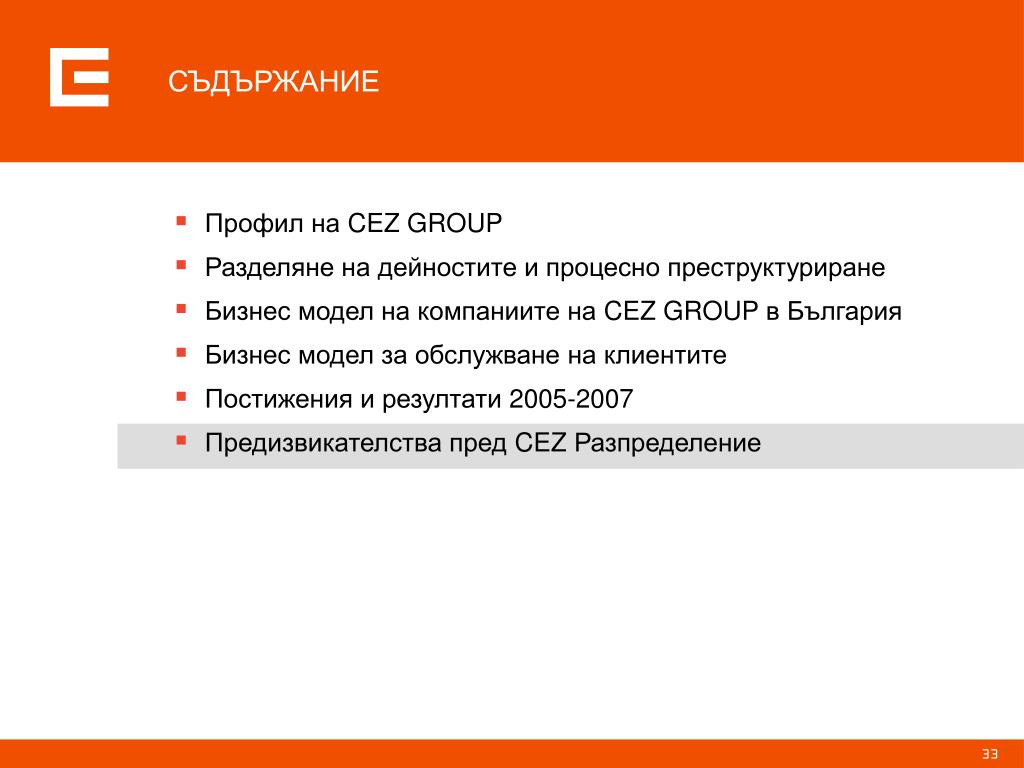 СЪДЪРЖАНИЕ

Профил на CEZ GROUP
Разделяне на дейностите и процесно преструктуриране
Бизнес модел на компаниите на CEZ GROUP в България
Бизнес модел за обслужване на клиентите
Постижения и резултати 2005-2007
Предизвикателства пред CEZ Разпределение

33